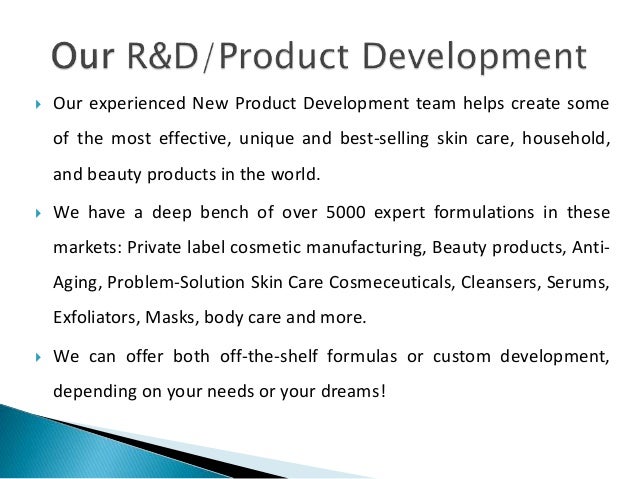 Our R&D/Product Development

Our experienced New Product Development team helps create some of the most effective, unique and best-selling skin care, household, and beauty products in the world.

We have a deep bench of over 5000 expert formulations in these markets: Private label cosmetic manufacturing, Beauty products, Anti-Aging, Problem-Solution Skin Care Cosmeceuticals, Cleansers, Serums, Exfoliators, Masks, body care and more.

We can offer both off-the-shelf formulas or custom development, depending on your needs or your dreams!